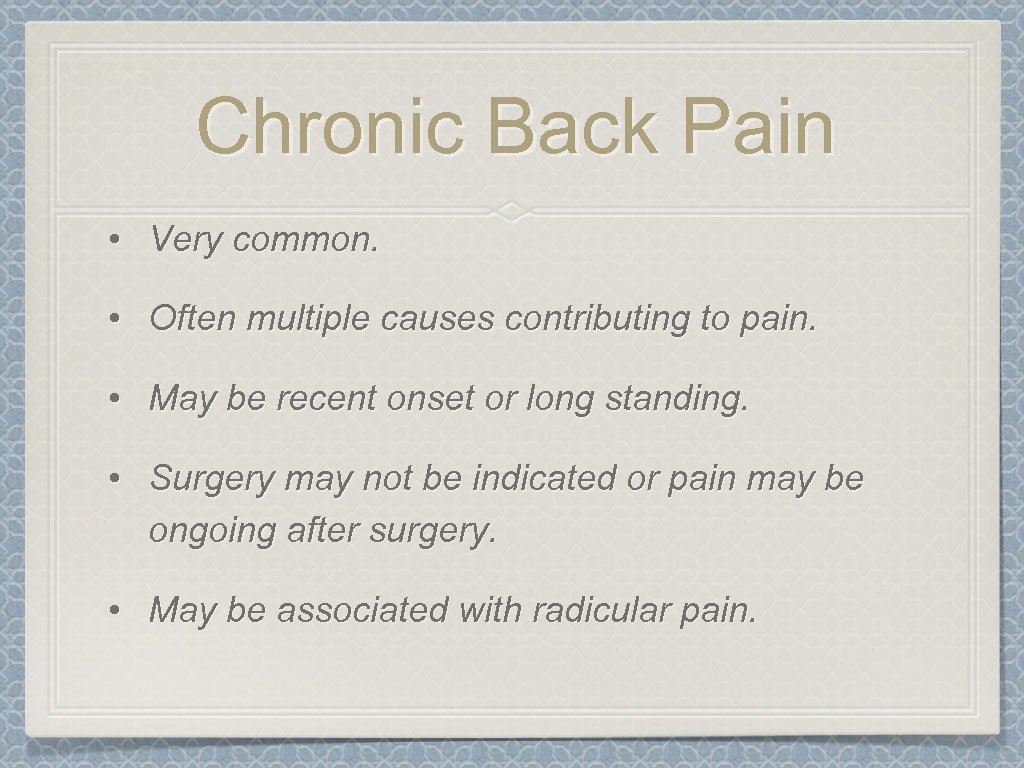 Chronic Back Pain

• Very common.

• Often multiple causes contributing to pain.

• May be recent onset or long standing.

• Surgery may not be indicated or pain may be ongoing after surgery.

• May be associated with radicular pain.